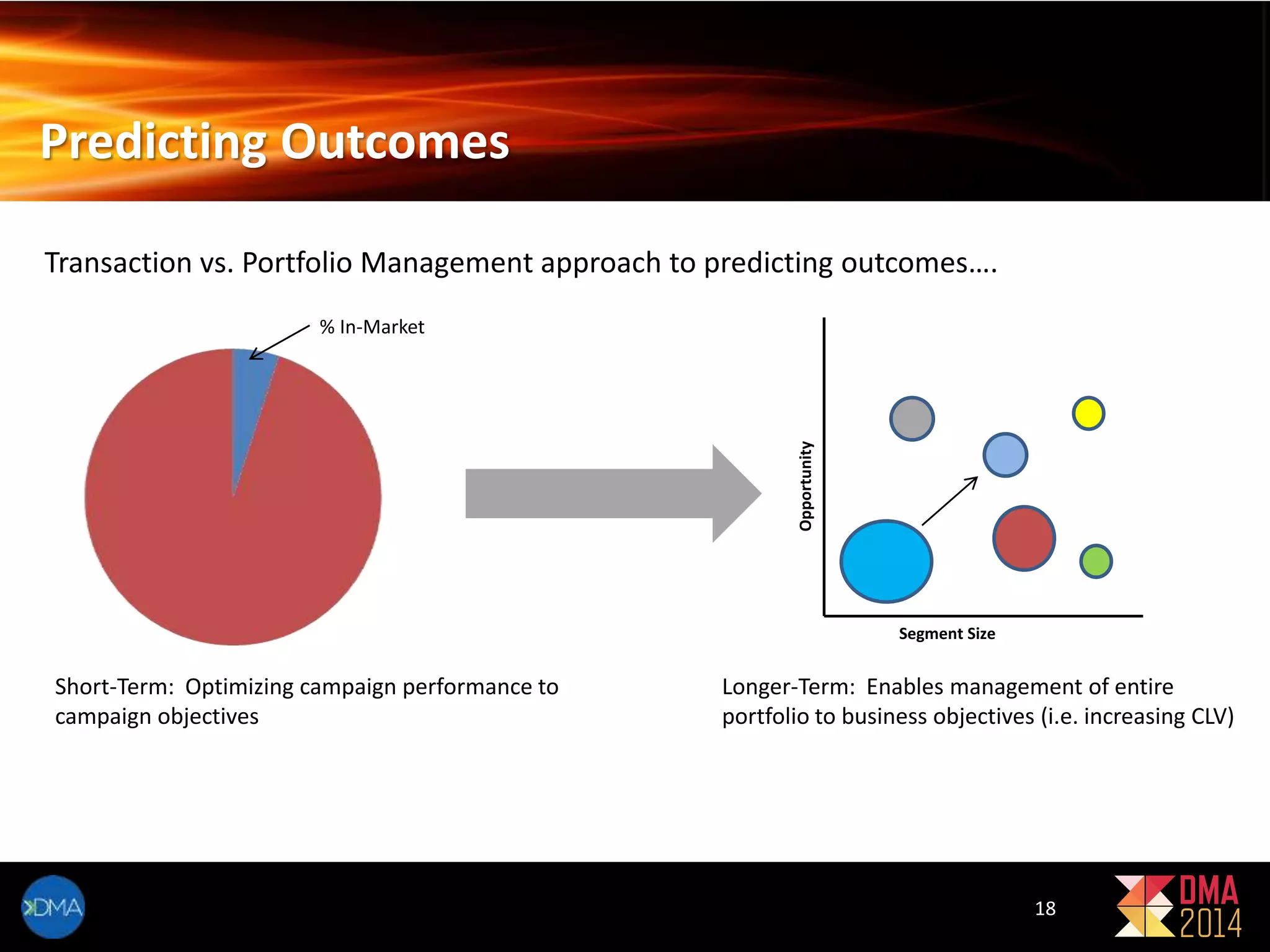 Predicting Outcomes

Transaction vs. Portfolio Management approach to predicting outcomes….

% In-Market

Opportunity

Segment Size

Short-Term: Optimizing campaign performance to campaign objectives

Longer-Term: Enables management of entire portfolio to business objectives (i.e. increasing CLV)

DMA

18

DMA 2014